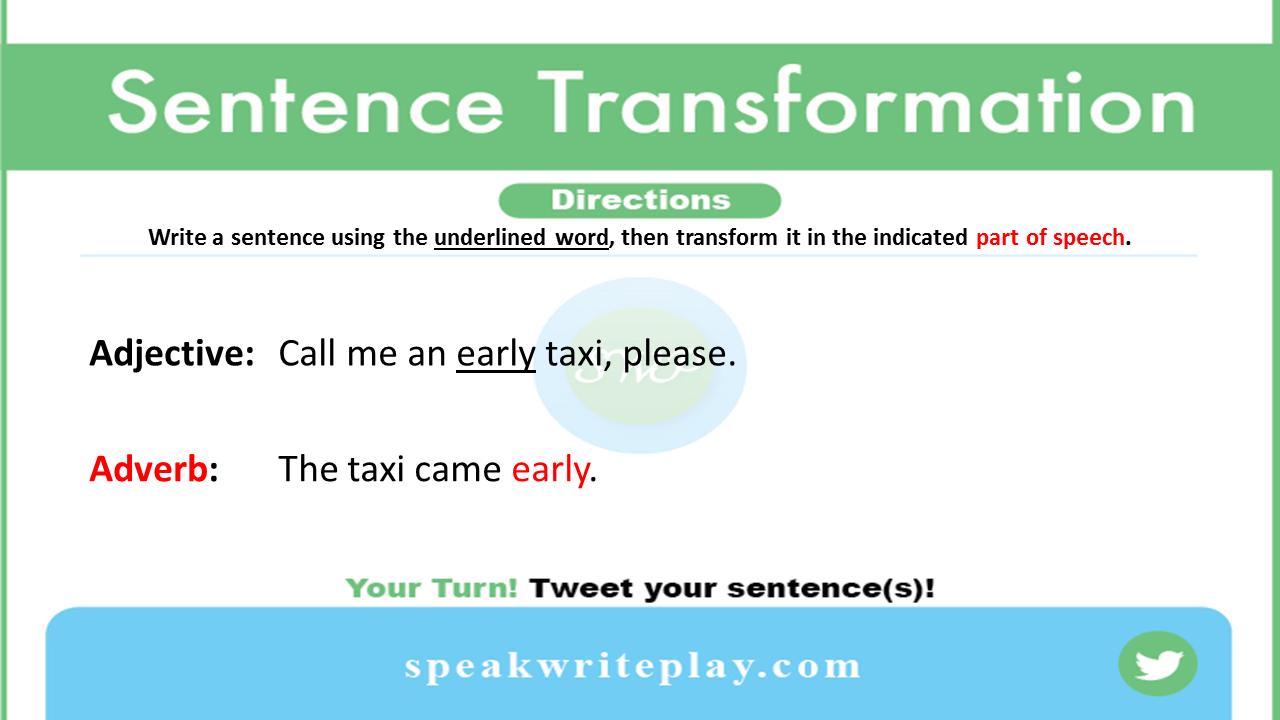 Sentence Transformation

Directions

Write a sentence using the underlined word, then transform it in the indicated part of speech.

Adjective: Call me an early taxi, please.

Adverb: The taxi came early.

Your Turn! Tweet your sentence(s)!

speakwriteplay.com